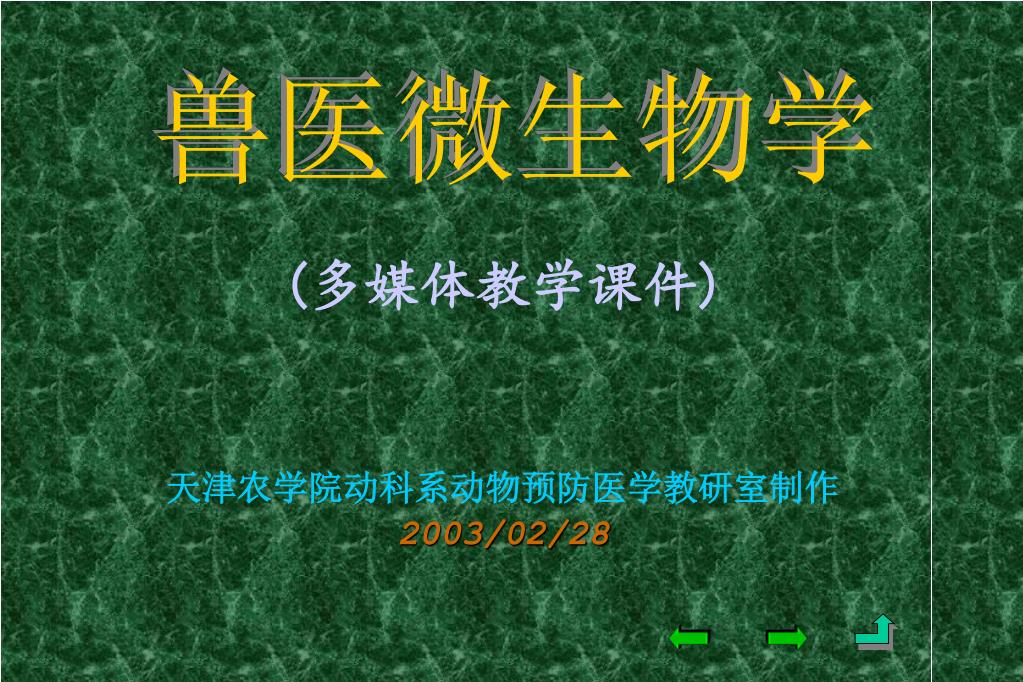 兽医微生物学

(多媒体教学课件)

天津农学院动科系动物预防医学教研室制作
2003/02/28